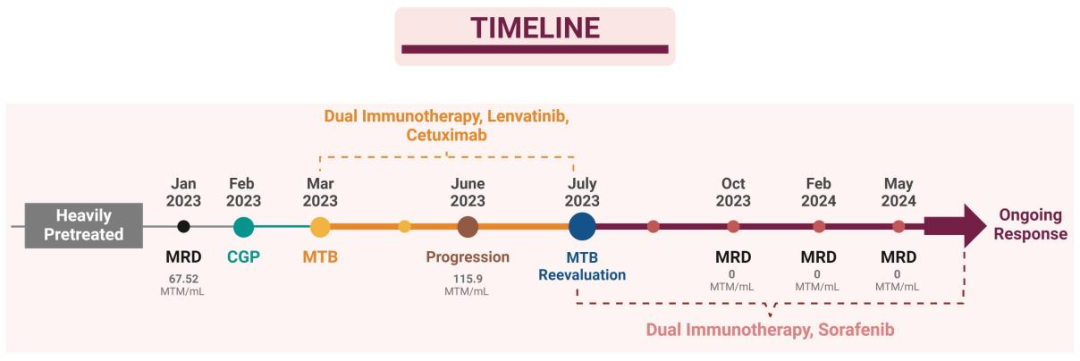 TIMELINE

Dual Immunotherapy, Lenvatinib, Cetuximab

Heavily Pretreated

Jan 2023
MRD
67.52 MTM/mL

Feb 2023
CGP

Mar 2023
MTB

June 2023
Progression
115.9 MTM/mL

July 2023
MTB Reevaluation

Oct 2023
MRD
0 MTM/mL

Feb 2024
MRD
0 MTM/mL

May 2024
MRD
0 MTM/mL

Ongoing Response

Dual Immunotherapy, Sorafenib